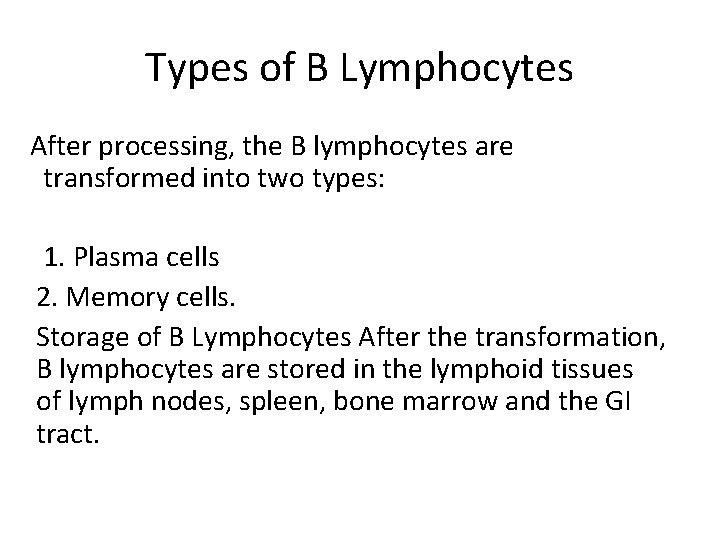 Types of B Lymphocytes

After processing, the B lymphocytes are transformed into two types:

1. Plasma cells
2. Memory cells.
Storage of B Lymphocytes After the transformation, B lymphocytes are stored in the lymphoid tissues of lymph nodes, spleen, bone marrow and the GI tract.